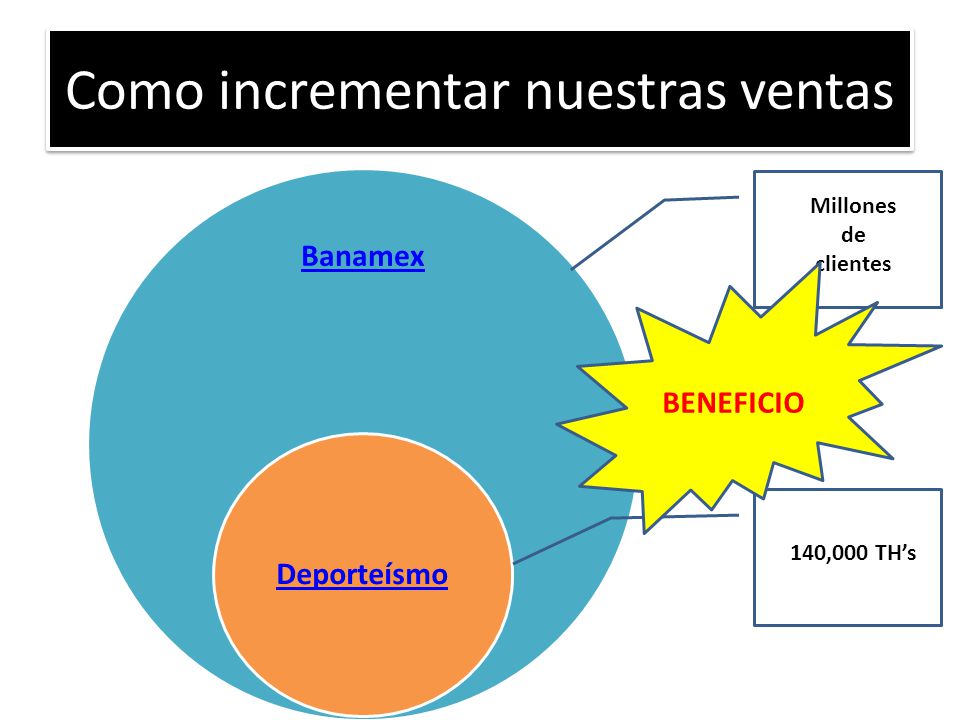 Como incrementar nuestras ventas

Banamex

Millones de clientes

BENEFICIO

Deporteísmo

140,000 TH's